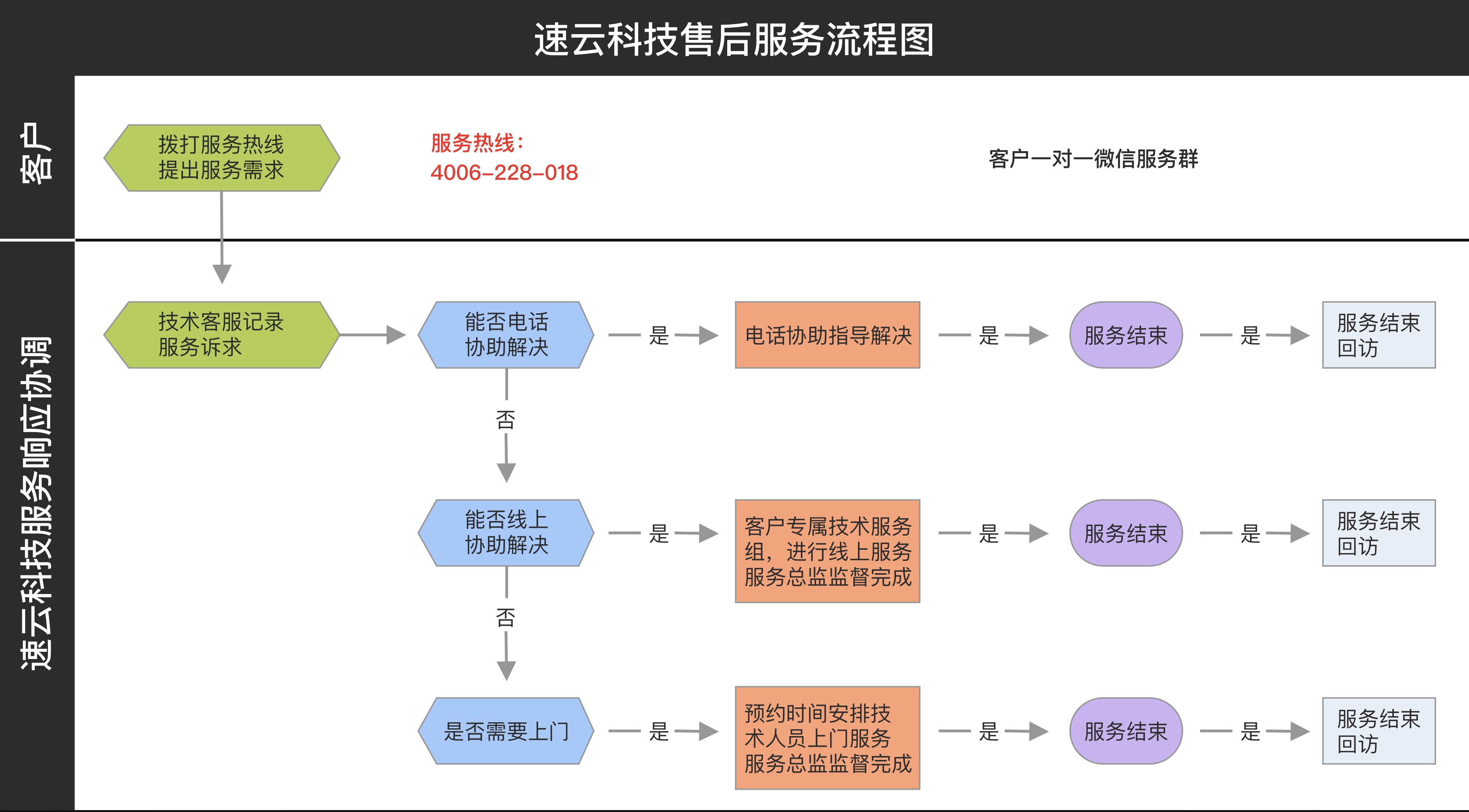 速云科技售后服务流程图

客户

拨打服务热线
提出服务需求

服务热线：
4006-228-018

客户一对一微信服务群

速云科技服务响应协调

技术客服记录
服务诉求

能否电话
协助解决

是

电话协助指导解决

是

服务结束

是

服务结束
回访

否

能否线上
协助解决

是

客户专属技术服务组，进行线上服务
服务总监监督完成

是

服务结束

是

服务结束
回访

否

是否需要上门

是

预约时间安排技术人员上门服务
服务总监监督完成

是

服务结束

是

服务结束
回访